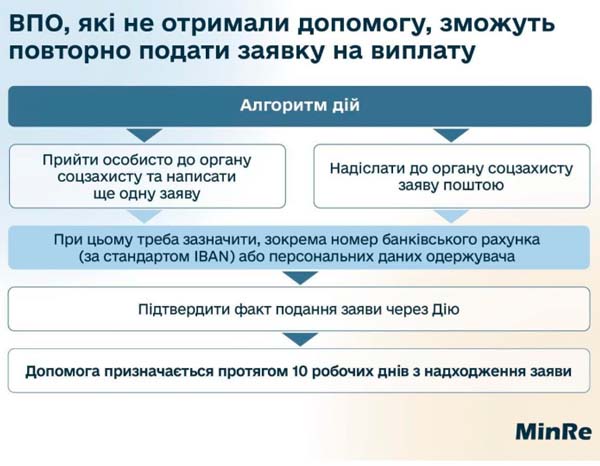 ВПО, які не отримали допомогу, зможуть повторно подати заявку на виплату

Алгоритм дій

Прийти особисто до органу соцзахисту та написати ще одну заяву

Надіслати до органу соцзахисту заяву поштою

При цьому треба зазначити, зокрема номер банківського рахунка (за стандартом IBAN) або персональних даних одержувача

Підтвердити факт подання заяви через Дію

Допомога призначається протягом 10 робочих днів з надходження заяви

MinRe